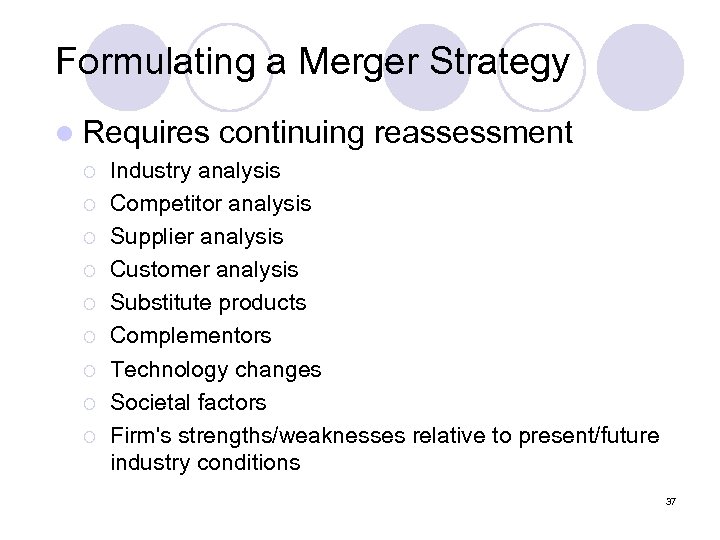 Formulating a Merger Strategy

Requires continuing reassessment

Industry analysis

Competitor analysis

Supplier analysis

Customer analysis

Substitute products

Complementors

Technology changes

Societal factors

Firm's strengths/weaknesses relative to present/future industry conditions

37